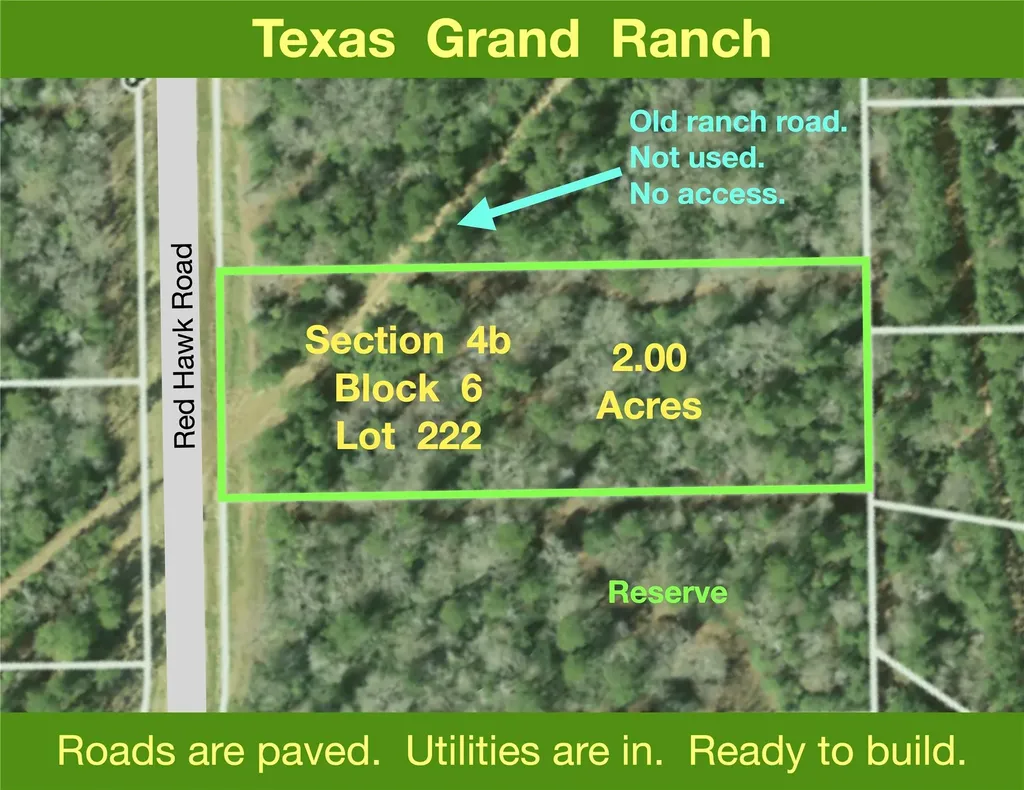 Texas Grand Ranch

Old ranch road.
Not used.
No access.

Red Hawk Road

Section 4b
Block 6
Lot 222

2.00
Acres

Reserve

Roads are paved. Utilities are in. Ready to build.